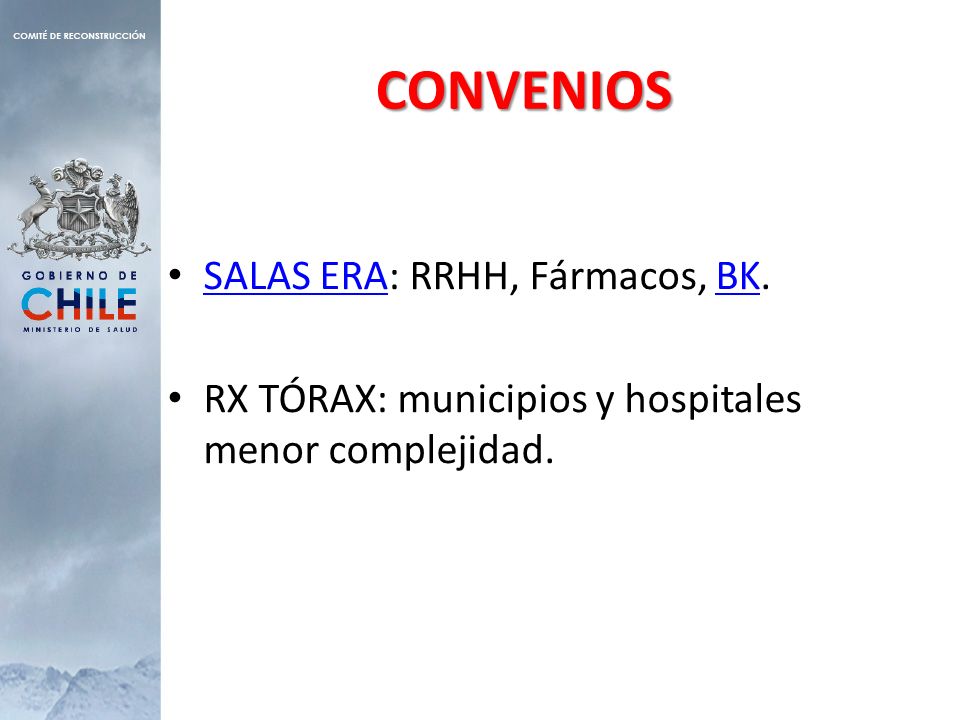 COMITÉ DE RECONSTRUCCIÓN

GOBIERNO DE CHILE
MINISTERIO DE SALUD

CONVENIOS

• SALAS ERA: RRHH, Fármacos, BK.

• RX TÓRAX: municipios y hospitales menor complejidad.